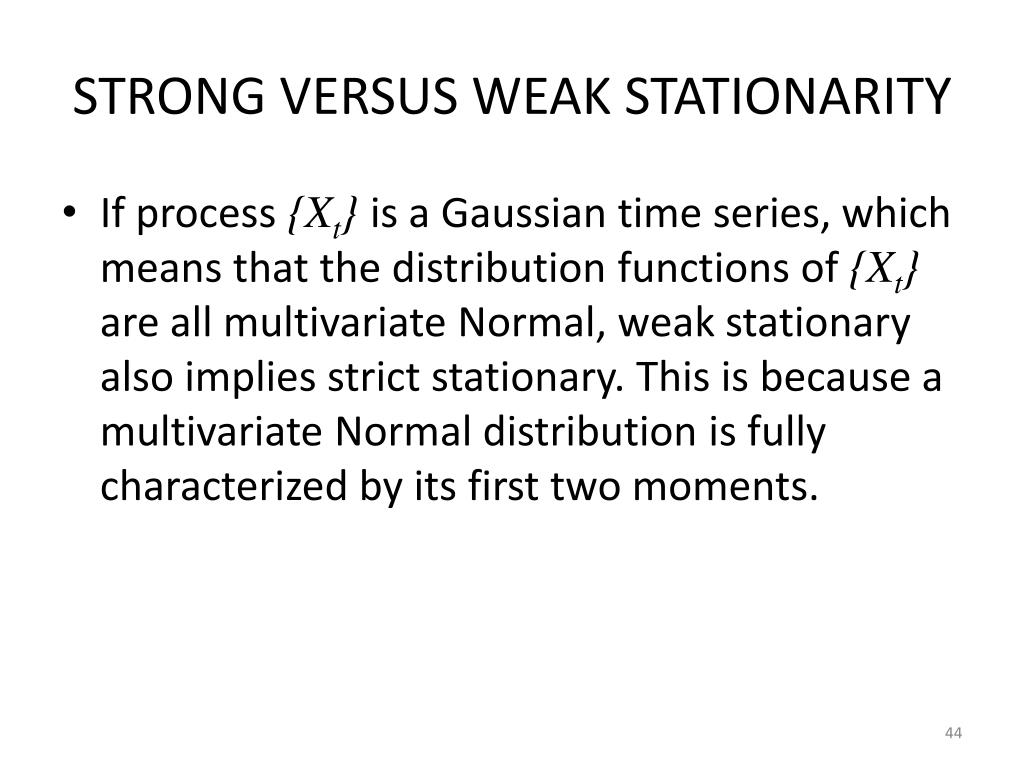 STRONG VERSUS WEAK STATIONARITY

• If process $\{X_t\}$ is a Gaussian time series, which means that the distribution functions of $\{X_t\}$ are all multivariate Normal, weak stationary also implies strict stationary. This is because a multivariate Normal distribution is fully characterized by its first two moments.

44